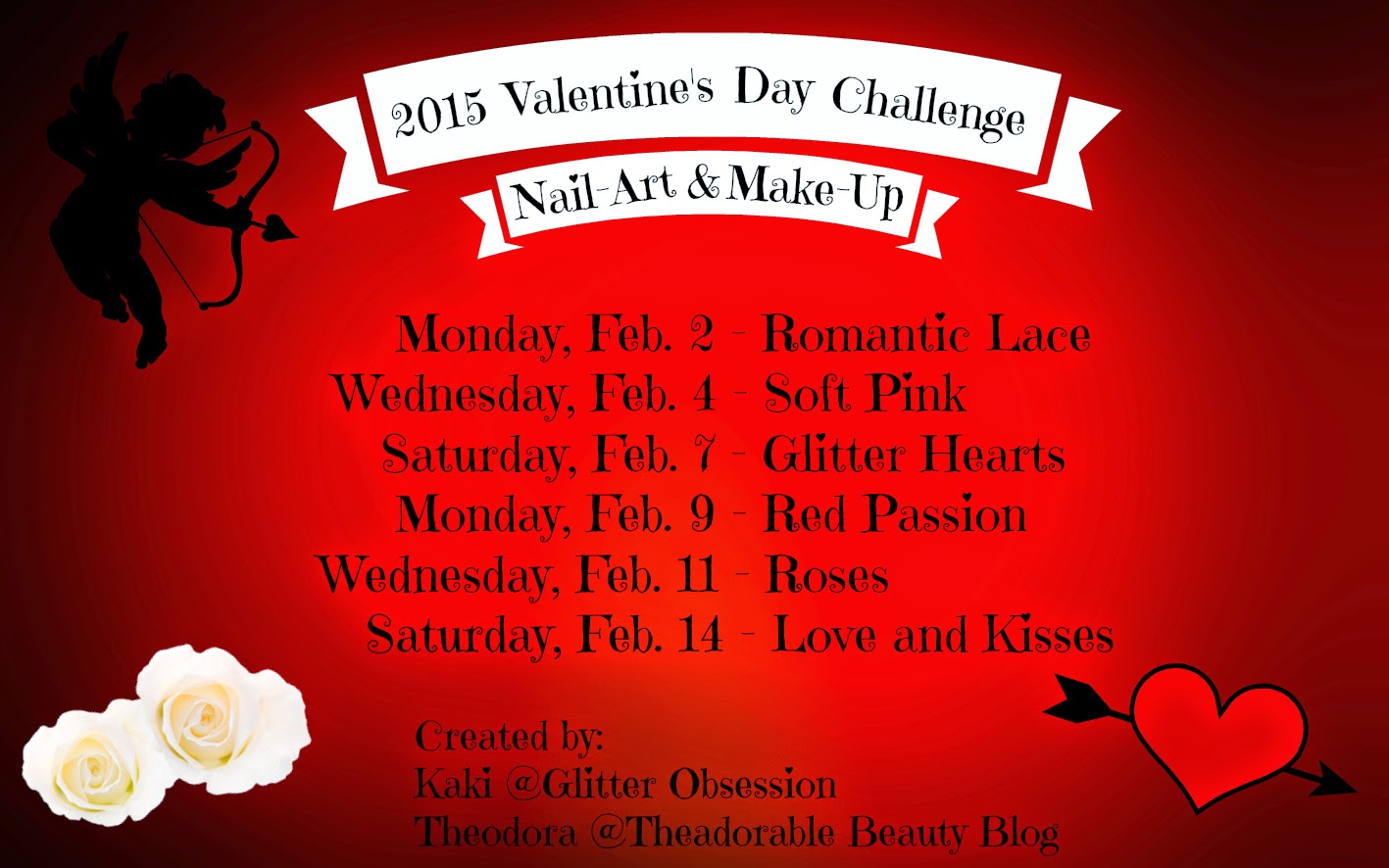 2015 Valentine's Day Challenge

Nail-Art & Make-Up

Monday, Feb. 2 - Romantic Lace
Wednesday, Feb. 4 - Soft Pink
Saturday, Feb. 7 - Glitter Hearts
Monday, Feb. 9 - Red Passion
Wednesday, Feb. 11 - Roses
Saturday, Feb. 14 - Love and Kisses

Created by:
Kaki @Glitter Obsession
Theodora @Theadorable Beauty Blog